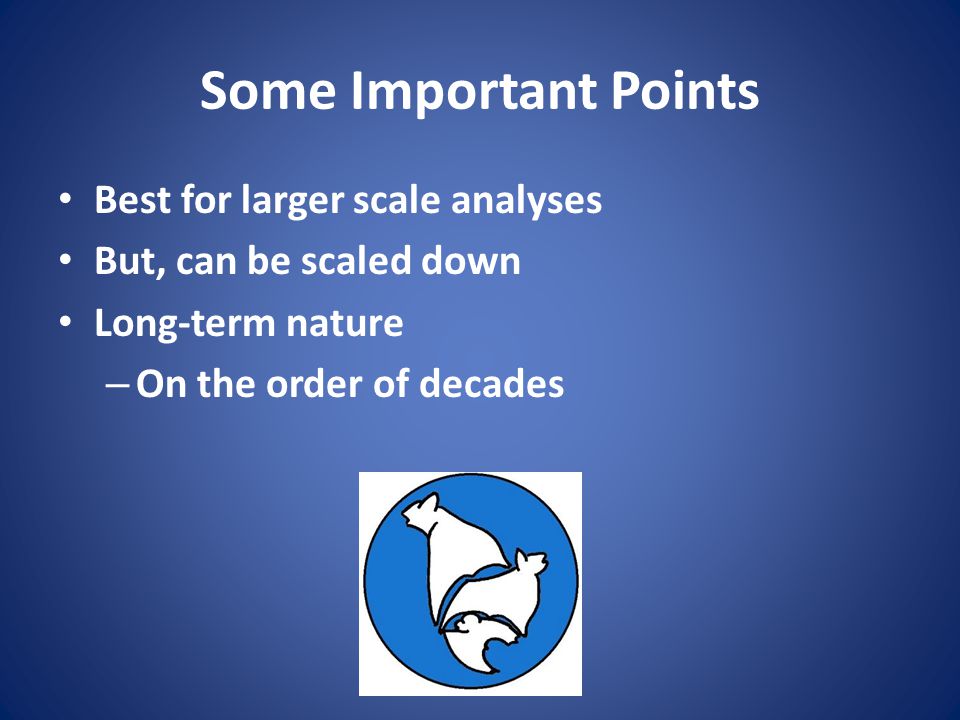 Some Important Points

• Best for larger scale analyses
• But, can be scaled down
• Long-term nature
– On the order of decades